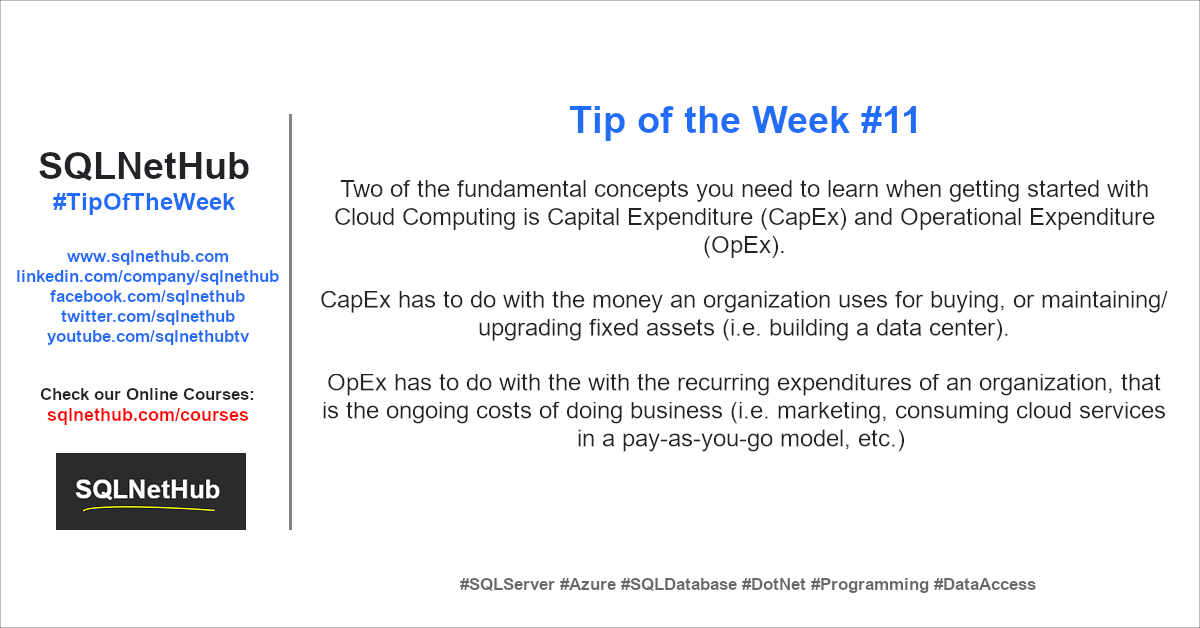 SQLNetHub
#TipOfTheWeek

www.sqlnethub.com
linkedin.com/company/sqlnethub
facebook.com/sqlnethub
twitter.com/sqlnethub
youtube.com/sqlnethubtv

Check our Online Courses:
sqlnethub.com/courses

SQLNetHub

Tip of the Week #11

Two of the fundamental concepts you need to learn when getting started with Cloud Computing is Capital Expenditure (CapEx) and Operational Expenditure (OpEx).

CapEx has to do with the money an organization uses for buying, or maintaining/ upgrading fixed assets (i.e. building a data center).

OpEx has to do with the with the recurring expenditures of an organization, that is the ongoing costs of doing business (i.e. marketing, consuming cloud services in a pay-as-you-go model, etc.)

#SQLServer #Azure #SQLDatabase #DotNet #Programming #DataAccess